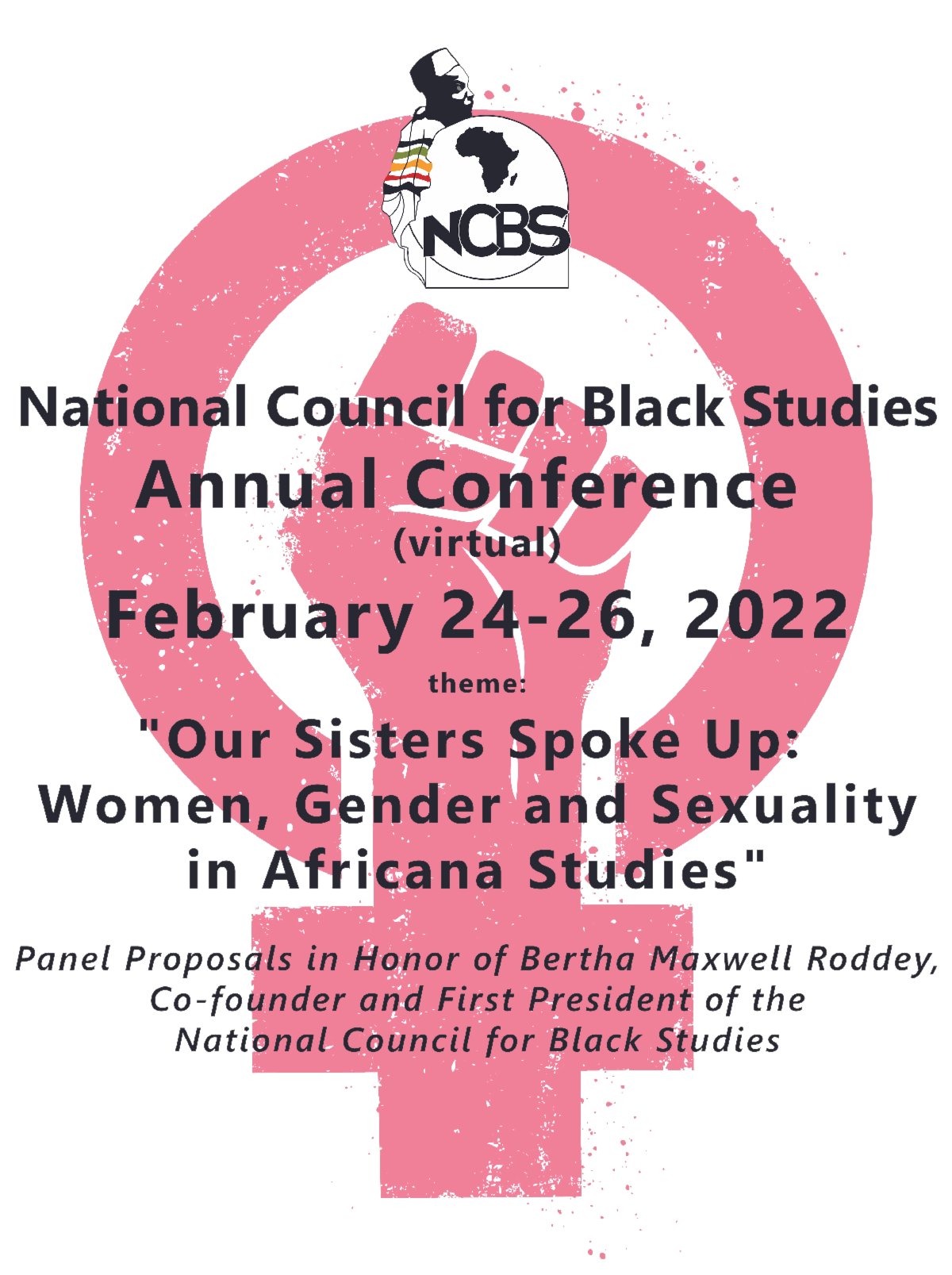 NCBS

National Council for Black Studies
Annual Conference
(virtual)
February 24-26, 2022

theme:
"Our Sisters Spoke Up:
Women, Gender and Sexuality
in Africana Studies"

Panel Proposals in Honor of Bertha Maxwell Roddey,
Co-founder and First President of the
National Council for Black Studies